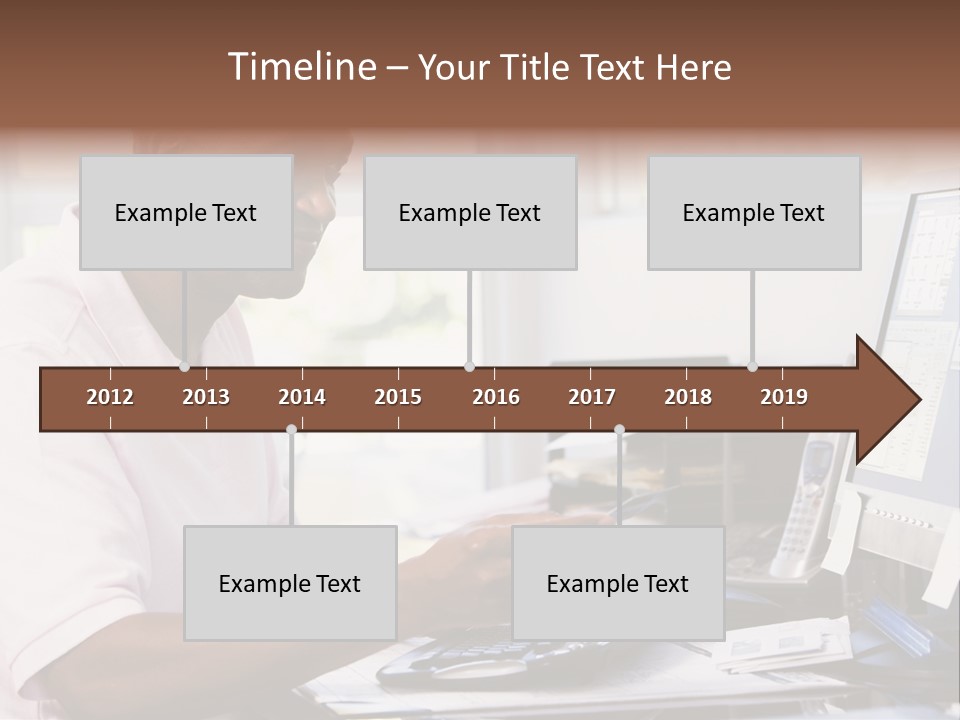 Timeline – Your Title Text Here

Example Text

Example Text

Example Text

2012 2013 2014 2015 2016 2017 2018 2019

Example Text

Example Text